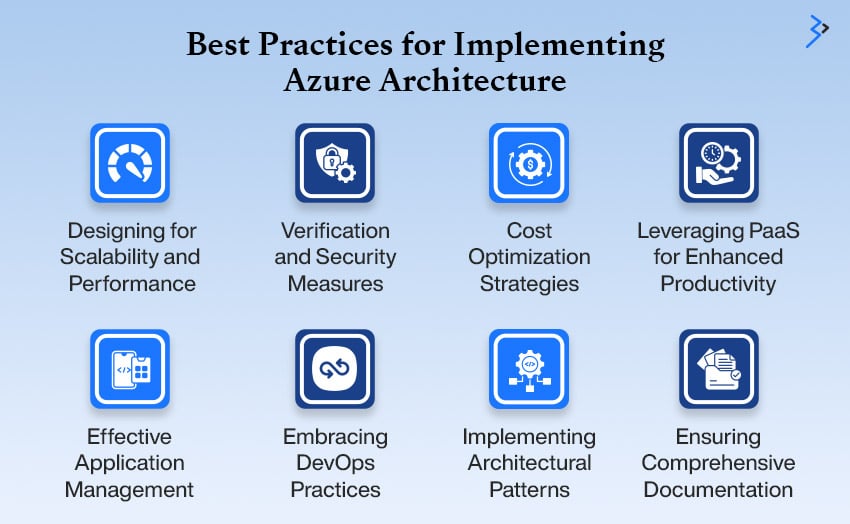 Best Practices for Implementing Azure Architecture

Designing for Scalability and Performance

Verification and Security Measures

Cost Optimization Strategies

Leveraging PaaS for Enhanced Productivity

Effective Application Management

Embracing DevOps Practices

Implementing Architectural Patterns

Ensuring Comprehensive Documentation